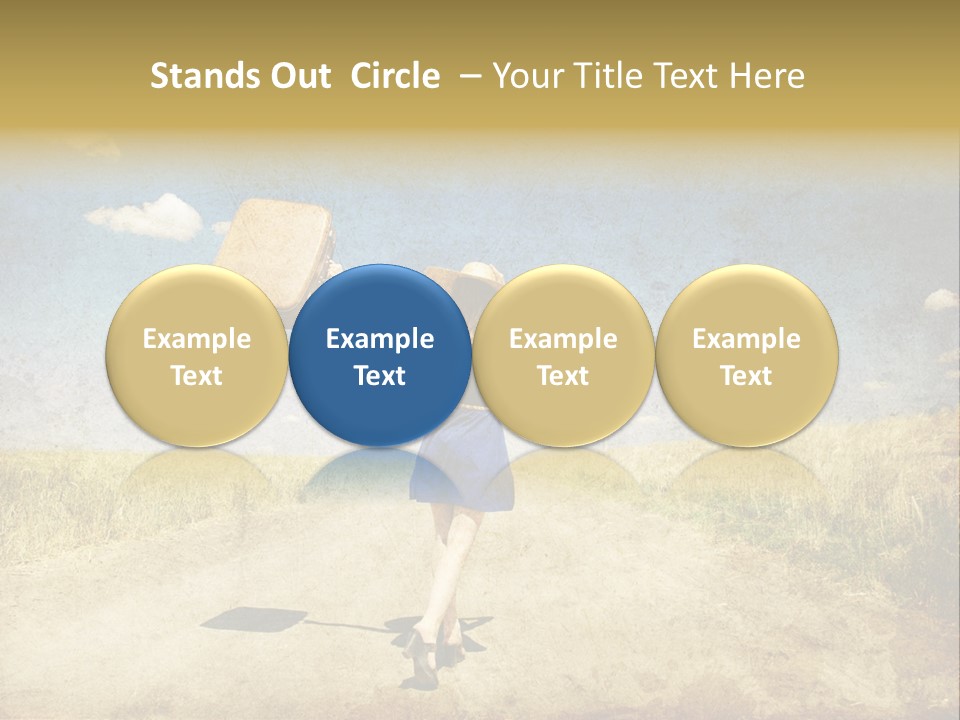 Stands Out Circle – Your Title Text Here

Example Text

Example Text

Example Text

Example Text